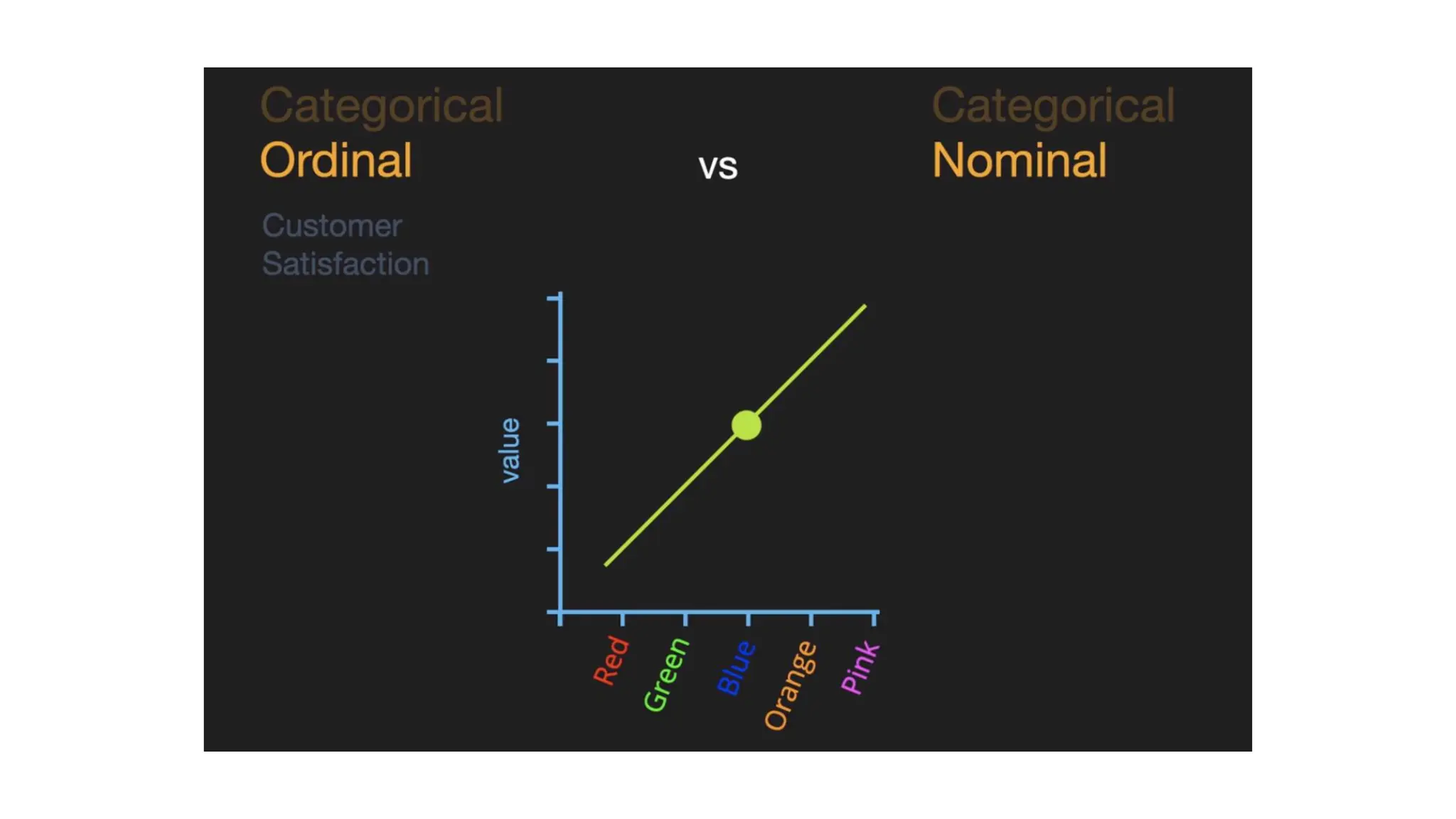 Categorical
Ordinal

Customer
Satisfaction

vs

Categorical
Nominal

value

Red
Green
Blue
Orange
Pink